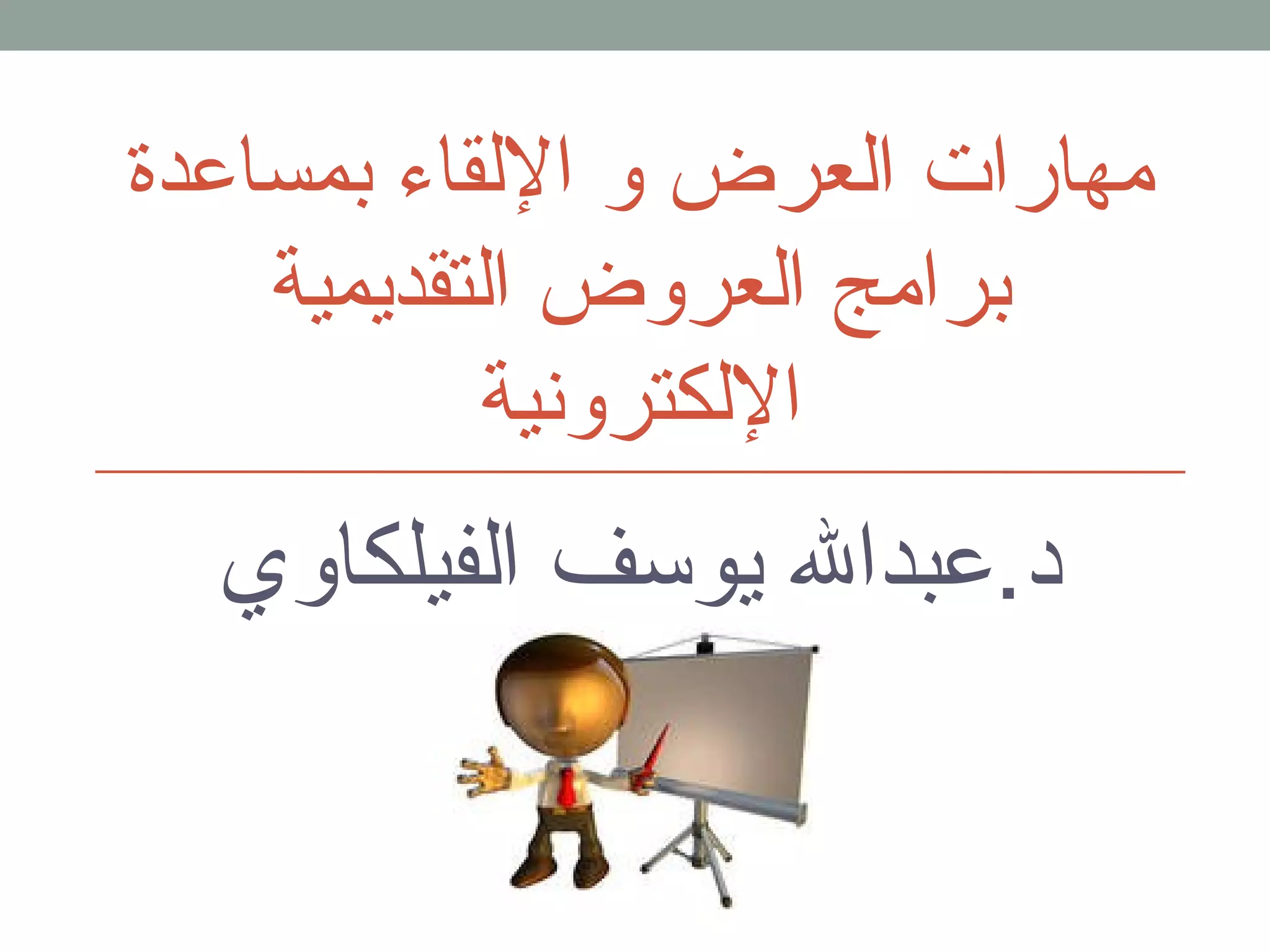 مهارات العرض و الإلقاء بمساعدة برامج العروض التقديمية الإلكترونية

د.عبدالله يوسف الفيلكاوي